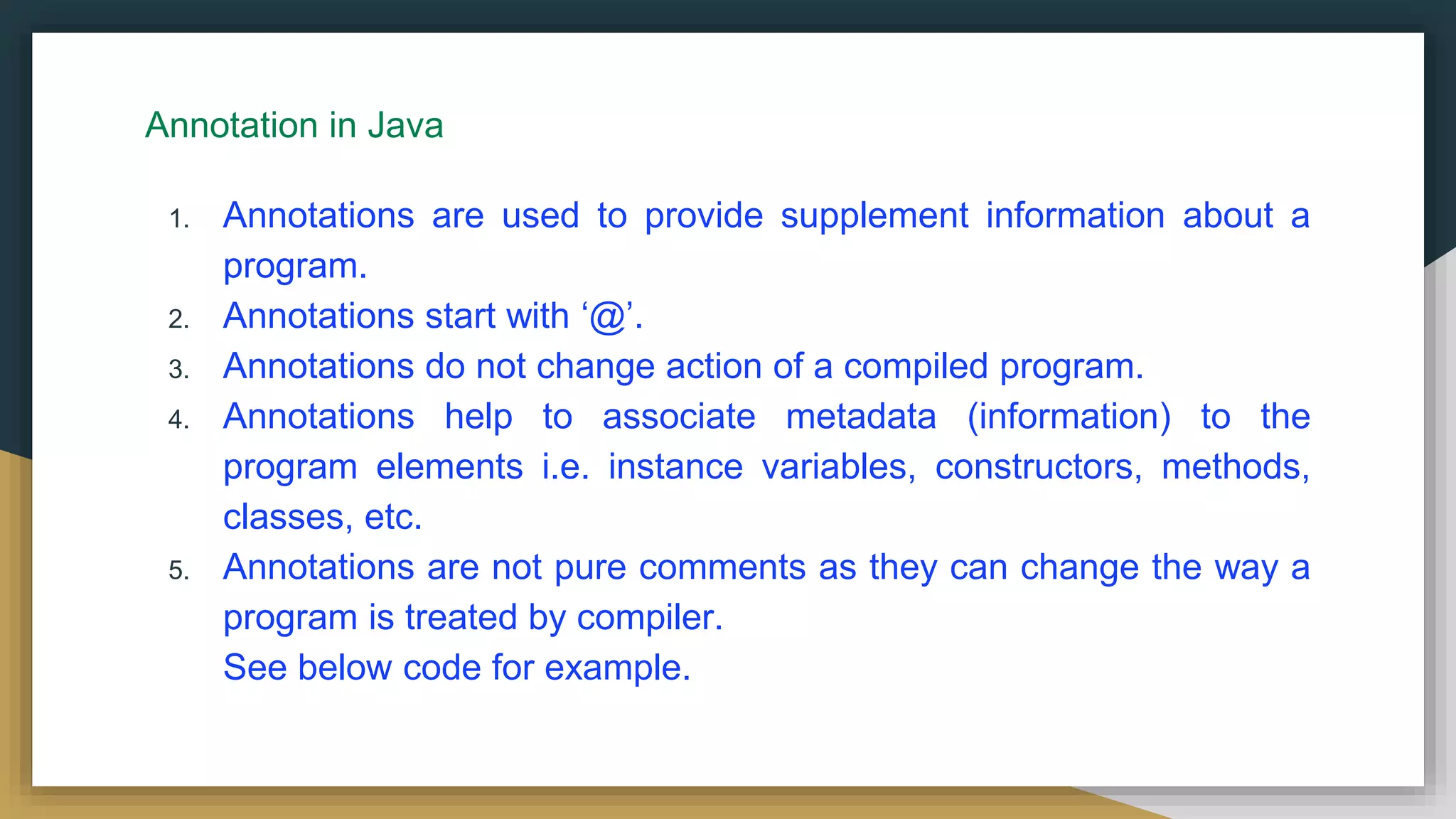 Annotation in Java

1. Annotations are used to provide supplement information about a program.
2. Annotations start with ‘@’.
3. Annotations do not change action of a compiled program.
4. Annotations help to associate metadata (information) to the program elements i.e. instance variables, constructors, methods, classes, etc.
5. Annotations are not pure comments as they can change the way a program is treated by compiler.
See below code for example.